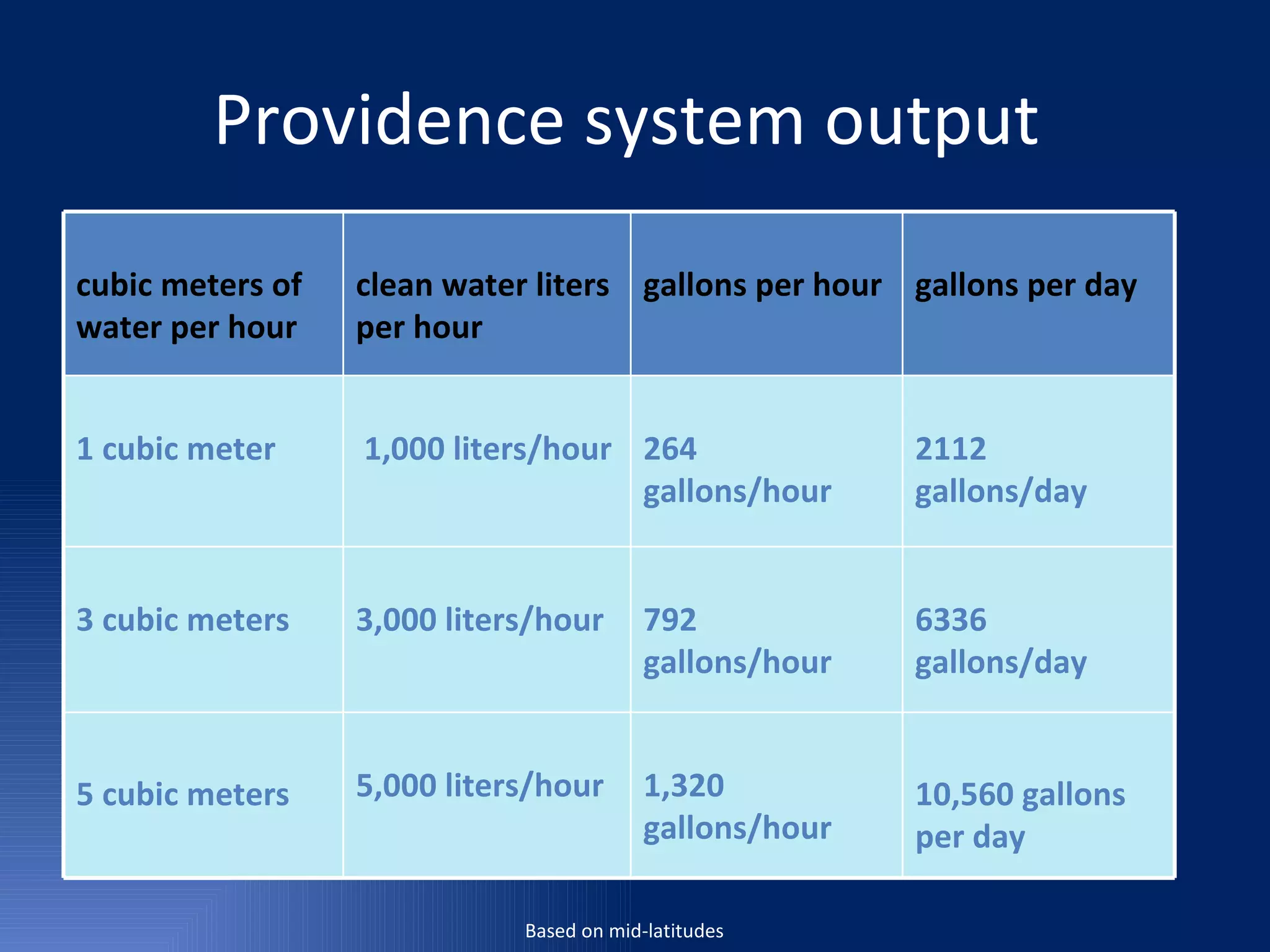 Providence system output

| cubic meters of water per hour | clean water liters per hour | gallons per hour | gallons per day |
|---|---|---|---|
| 1 cubic meter | 1,000 liters/hour | 264 gallons/hour | 2112 gallons/day |
| 3 cubic meters | 3,000 liters/hour | 792 gallons/hour | 6336 gallons/day |
| 5 cubic meters | 5,000 liters/hour | 1,320 gallons/hour | 10,560 gallons per day |

Based on mid-latitudes